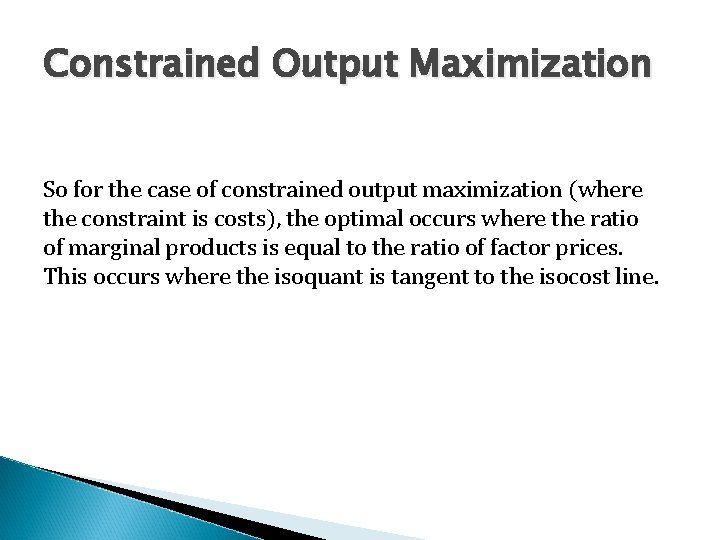 Constrained Output Maximization

So for the case of constrained output maximization (where the constraint is costs), the optimal occurs where the ratio of marginal products is equal to the ratio of factor prices. This occurs where the isoquant is tangent to the isocost line.